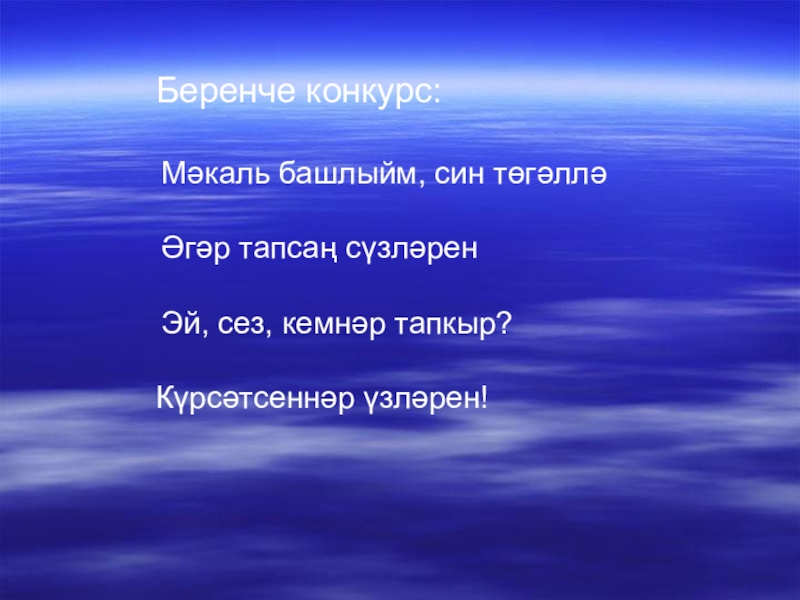 Беренче конкурс:

Мәкаль башлыйм, син төгәллә

Әгәр тапсаң сүзләрен

Эй, сез, кемнәр тапкыр?

Күрсәтсеннәр үзләрен!